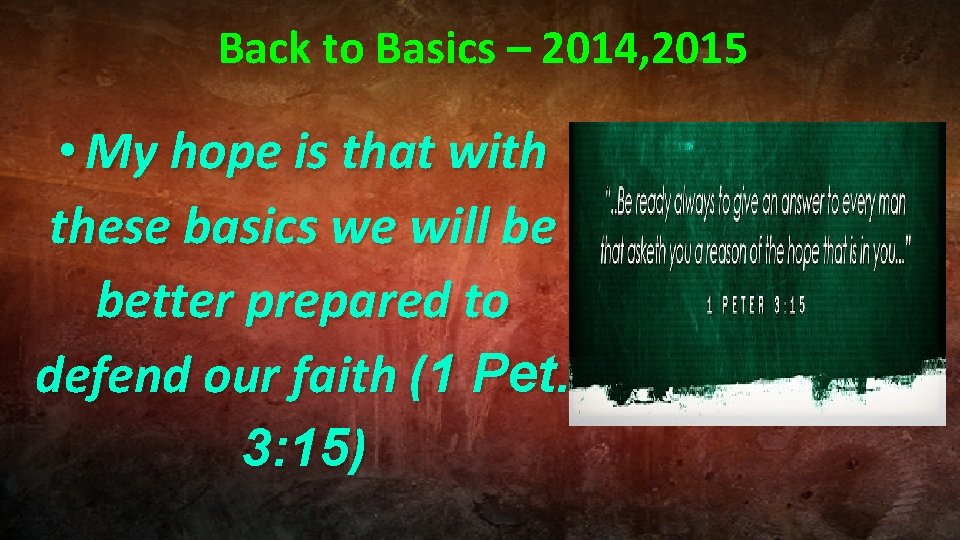 Back to Basics – 2014,2015

• My hope is that with these basics we will be better prepared to defend our faith (1 Pet. 3:15)

"..Be ready always to give an answer to every man that asketh you a reason of the hope that is in you..."

1 PETER 3:15